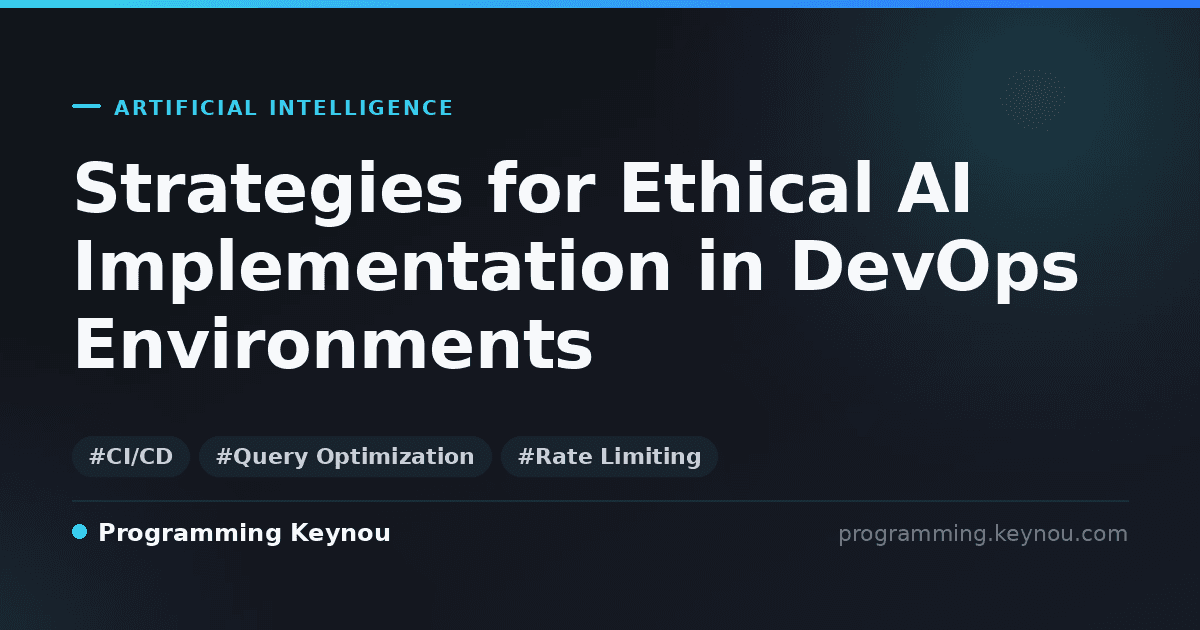 ARTIFICIAL INTELLIGENCE

Strategies for Ethical AI Implementation in DevOps Environments

#CI/CD #Query Optimization #Rate Limiting

Programming Keynou

programming.keynou.com